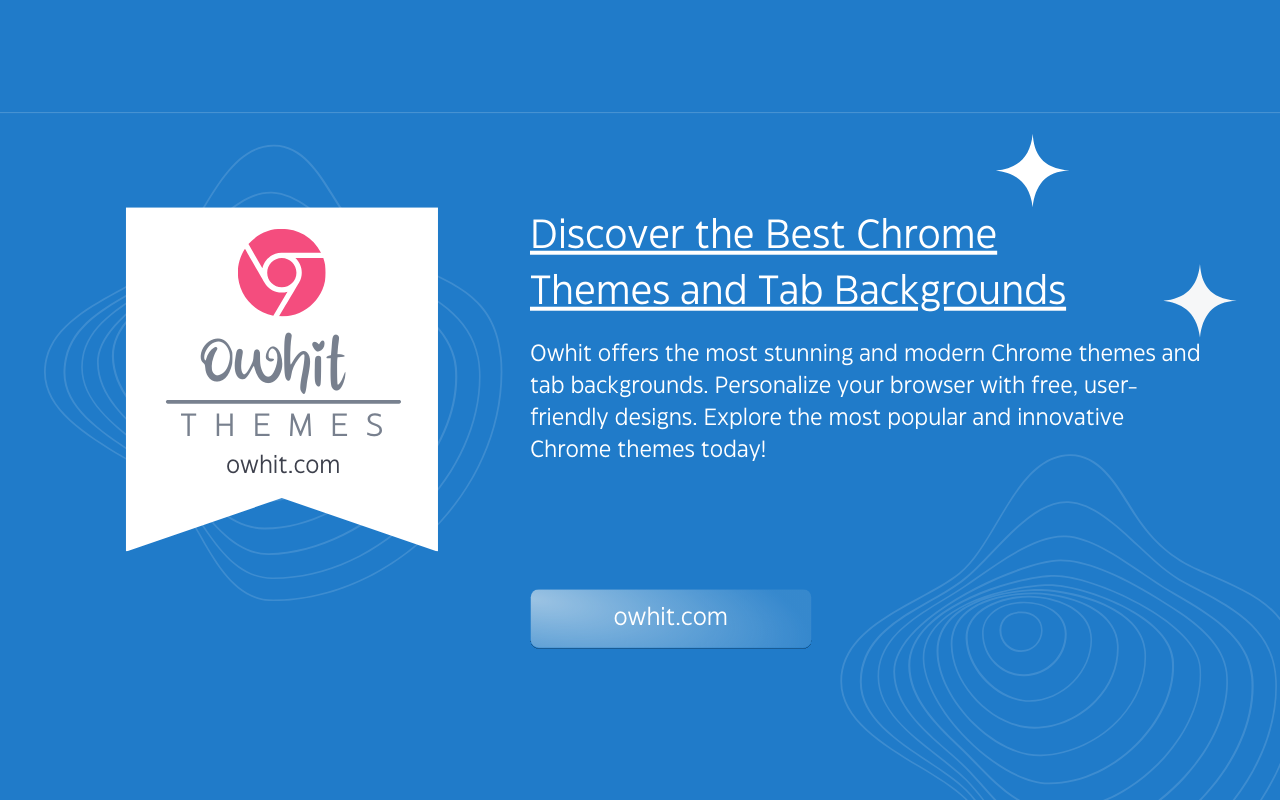 Owhit
THEMES
owhit.com

Discover the Best Chrome Themes and Tab Backgrounds

Owhit offers the most stunning and modern Chrome themes and tab backgrounds. Personalize your browser with free, user-friendly designs. Explore the most popular and innovative Chrome themes today!

owhit.com